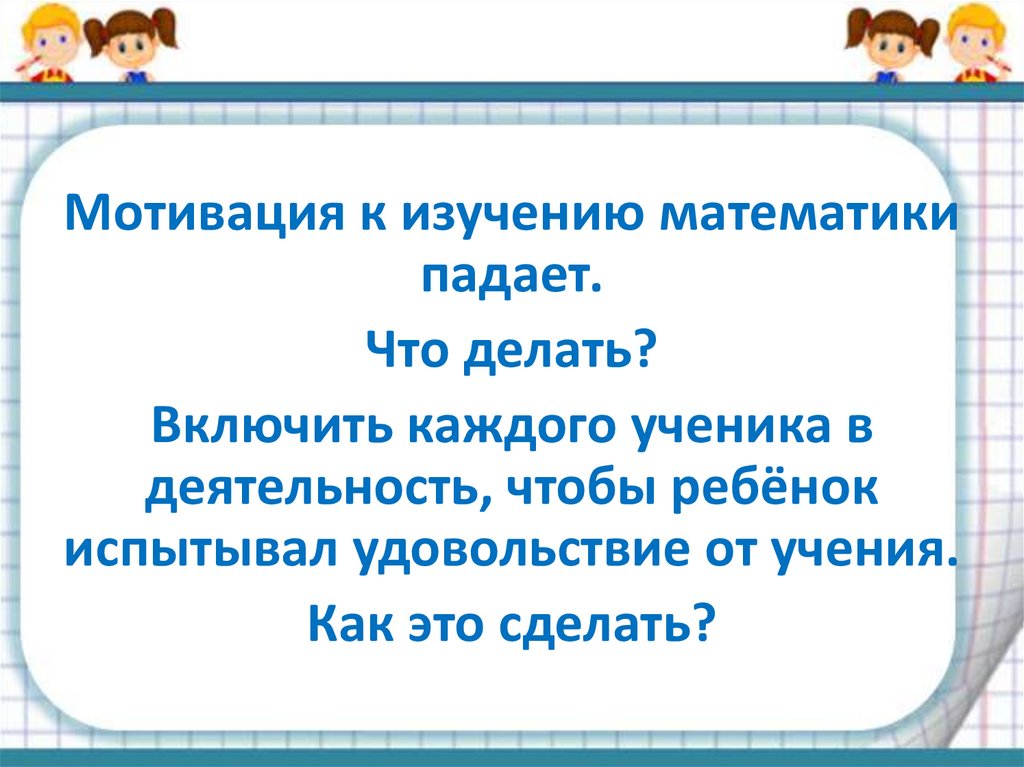 Мотивация к изучению математики падает.

Что делать?

Включить каждого ученика в деятельность, чтобы ребёнок испытывал удовольствие от учения.

Как это сделать?